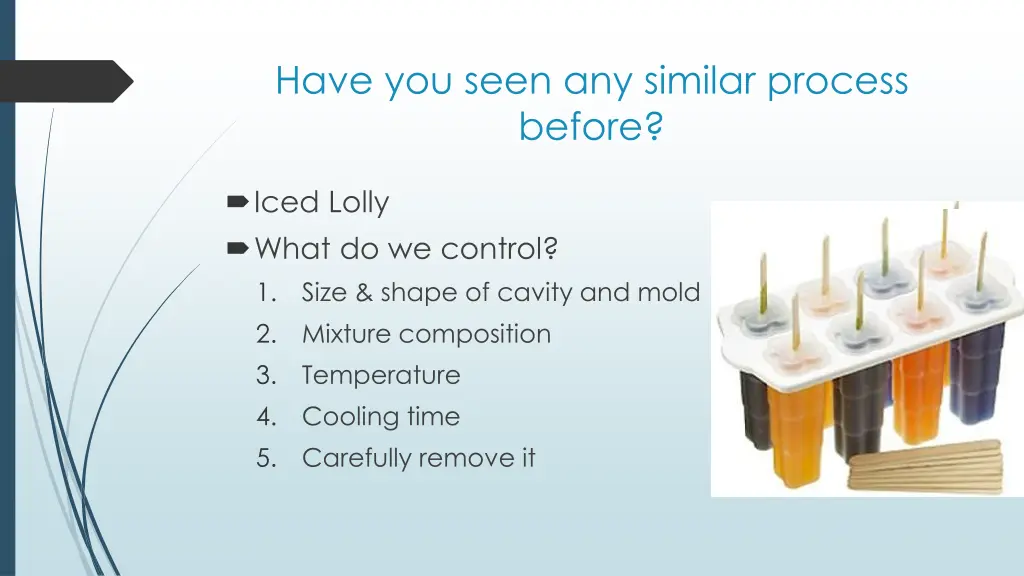 Have you seen any similar process before?

Iced Lolly

What do we control?

1. Size & shape of cavity and mold
2. Mixture composition
3. Temperature
4. Cooling time
5. Carefully remove it